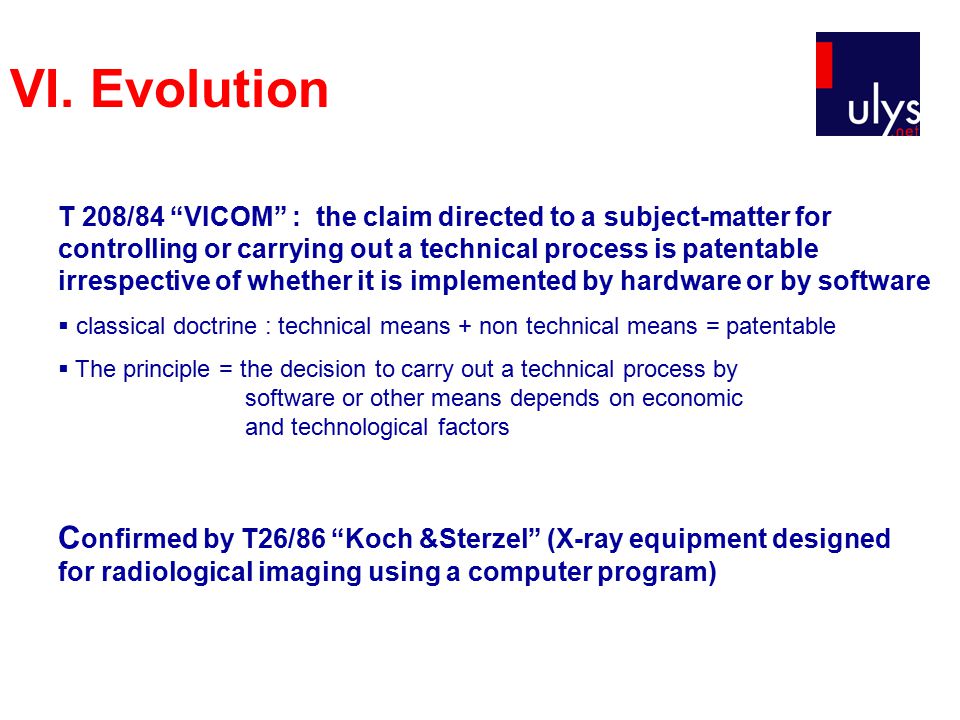 VI. Evolution

ulys .net

T 208/84 “VICOM” : the claim directed to a subject-matter for controlling or carrying out a technical process is patentable irrespective of whether it is implemented by hardware or by software

▪ classical doctrine : technical means + non technical means = patentable

▪ The principle = the decision to carry out a technical process by software or other means depends on economic and technological factors

Confirmed by T26/86 “Koch &Sterzel” (X-ray equipment designed for radiological imaging using a computer program)